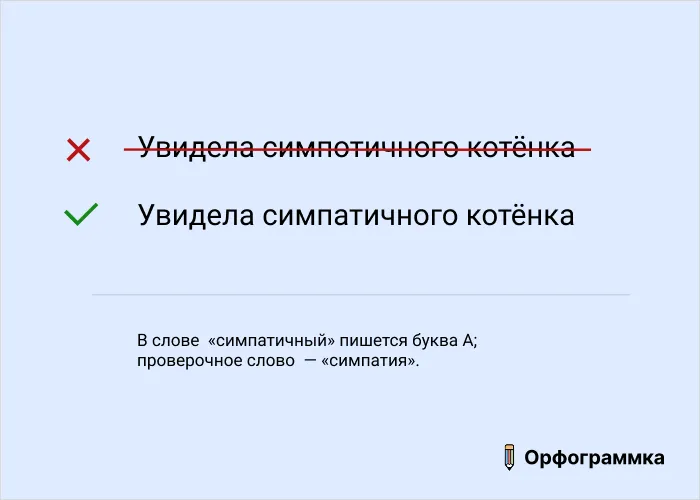 Увидела симпотичного котёнка

Увидела симпатичного котёнка

В слове «симпатичный» пишется буква А; проверочное слово — «симпатия».

Орфограммка